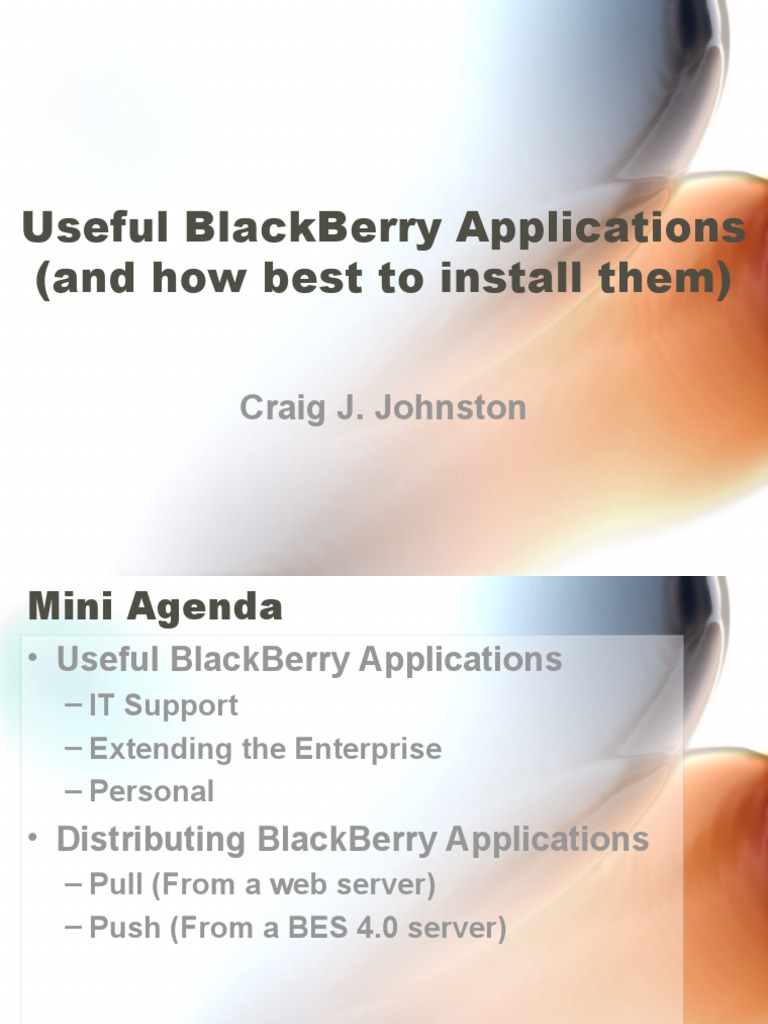 Useful BlackBerry Applications (and how best to install them)

Craig J. Johnston

Mini Agenda

• Useful BlackBerry Applications
– IT Support
– Extending the Enterprise
– Personal
• Distributing BlackBerry Applications
– Pull (From a web server)
– Push (From a BES 4.0 server)